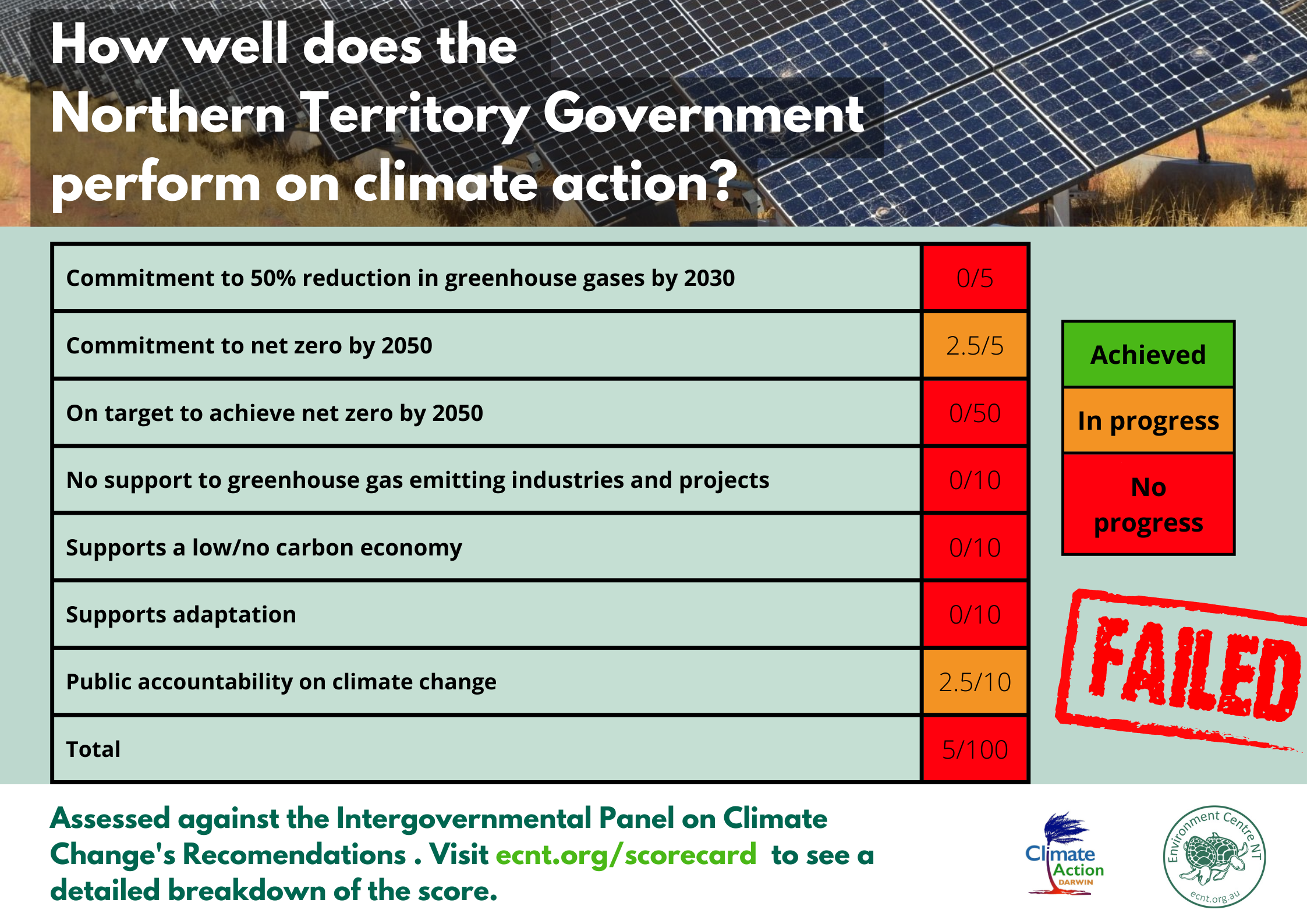 How well does the Northern Territory Government perform on climate action?

| Commitment to 50% reduction in greenhouse gases by 2030 | 0/5 |
|---|---|
| Commitment to net zero by 2050 | 2.5/5 |
| On target to achieve net zero by 2050 | 0/50 |
| No support to greenhouse gas emitting industries and projects | 0/10 |
| Supports a low/no carbon economy | 0/10 |
| Supports adaptation | 0/10 |
| Public accountability on climate change | 2.5/10 |
| Total | 5/100 |

Achieved
In progress
No progress

FAILED

Assessed against the Intergovernmental Panel on Climate Change's Recomendations . Visit ecnt.org/scorecard to see a detailed breakdown of the score.

Climate Action DARWIN

Environment Centre NT
ecnt.org.au